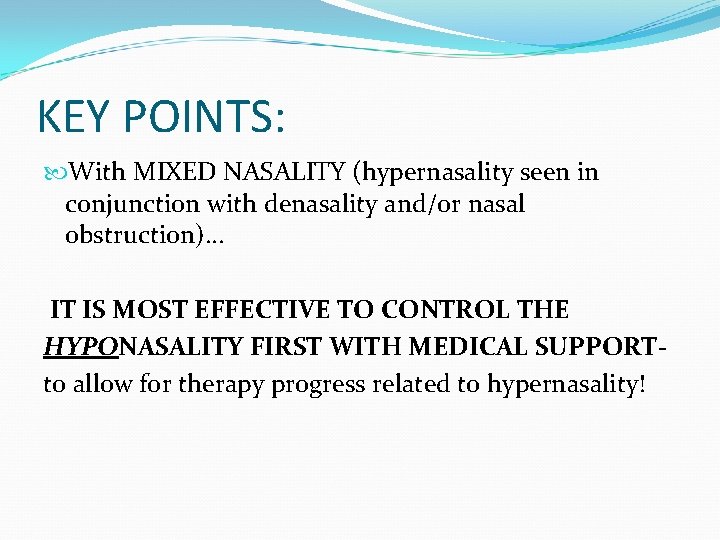 KEY POINTS:

With MIXED NASALITY (hypernasality seen in conjunction with denasality and/or nasal obstruction)…

IT IS MOST EFFECTIVE TO CONTROL THE HYPONASALITY FIRST WITH MEDICAL SUPPORT- to allow for therapy progress related to hypernasality!